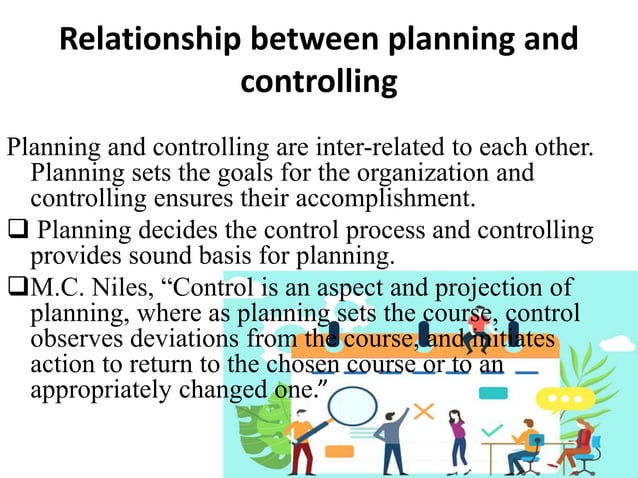 Relationship between planning and controlling

Planning and controlling are inter-related to each other. Planning sets the goals for the organization and controlling ensures their accomplishment.

❑ Planning decides the control process and controlling provides sound basis for planning.

❑M.C. Niles, “Control is an aspect and projection of planning, where as planning sets the course, control observes deviations from the course, and initiates action to return to the chosen course or to an appropriately changed one.”